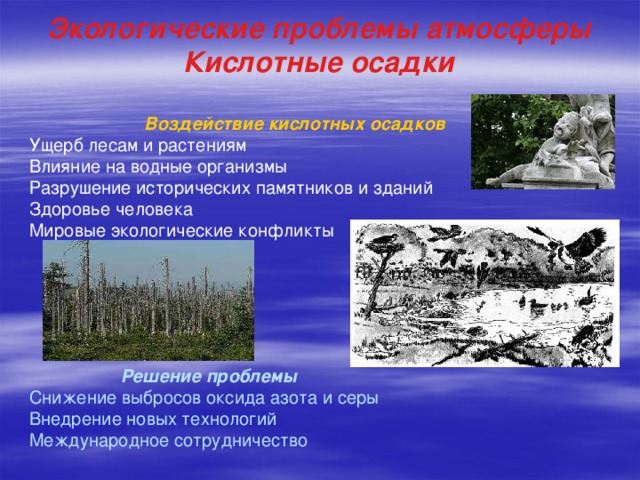 Экологические проблемы атмосферы
Кислотные осадки

Воздействие кислотных осадков
Ущерб лесам и растениям
Влияние на водные организмы
Разрушение исторических памятников и зданий
Здоровье человека
Мировые экологические конфликты

Решение проблемы
Снижение выбросов оксида азота и серы
Внедрение новых технологий
Международное сотрудничество